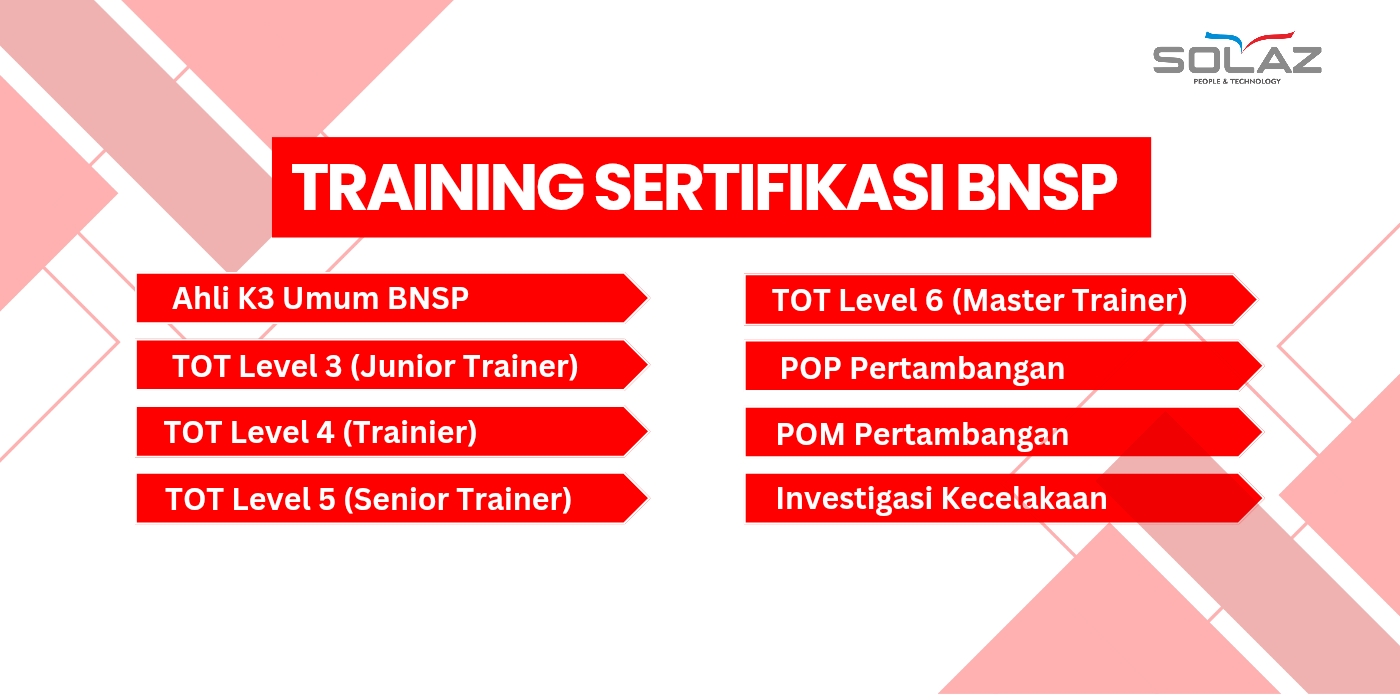 SOLAZ
PEOPLE & TECHNOLOGY

TRAINING SERTIFIKASI BNSP

Ahli K3 Umum BNSP

TOT Level 3 (Junior Trainer)

TOT Level 4 (Trainier)

TOT Level 5 (Senior Trainer)

TOT Level 6 (Master Trainer)

POP Pertambangan

POM Pertambangan

Investigasi Kecelakaan